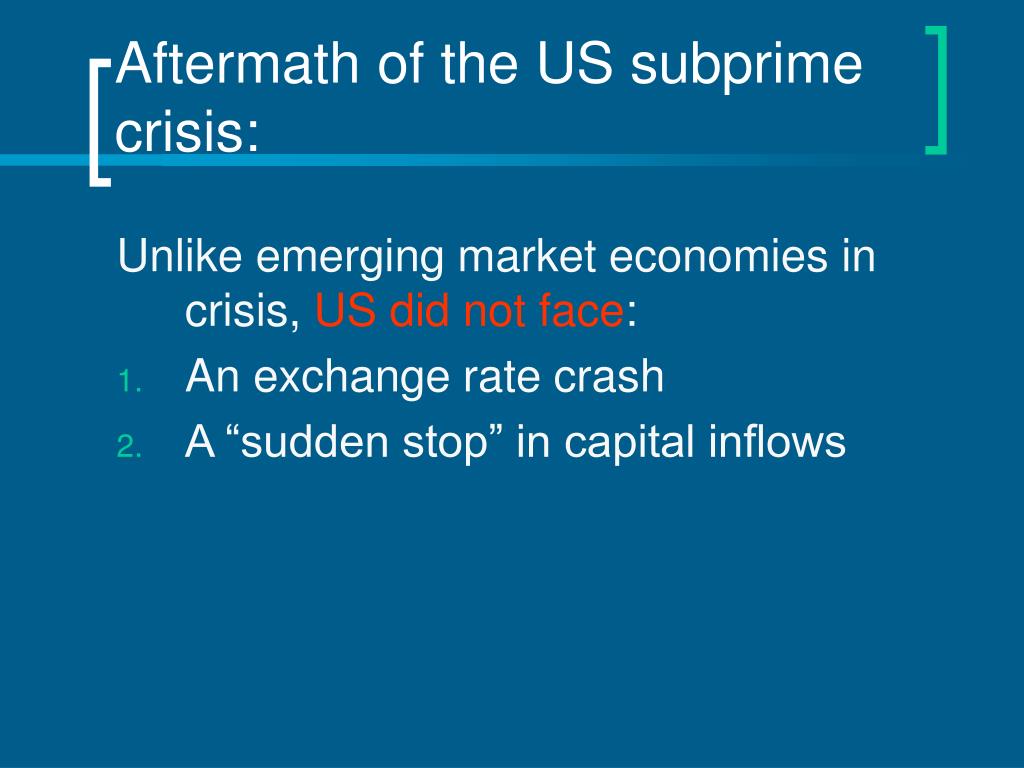 Aftermath of the US subprime crisis:

Unlike emerging market economies in crisis, US did not face:

1. An exchange rate crash
2. A “sudden stop” in capital inflows